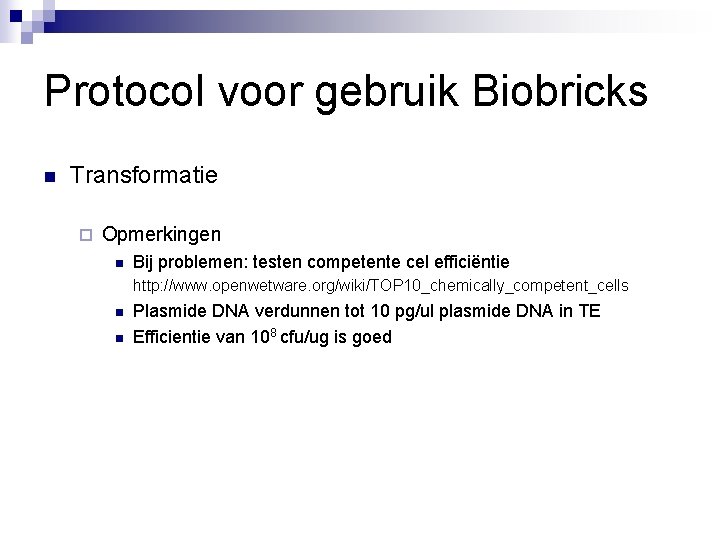 Protocol voor gebruik Biobricks

Transformatie

Opmerkingen

Bij problemen: testen competente cel efficiëntie
http://www.openwetware.org/wiki/TOP10_chemically_competent_cells

Plasmide DNA verdunnen tot 10 pg/ul plasmide DNA in TE

Efficientie van $10^8$ cfu/ug is goed